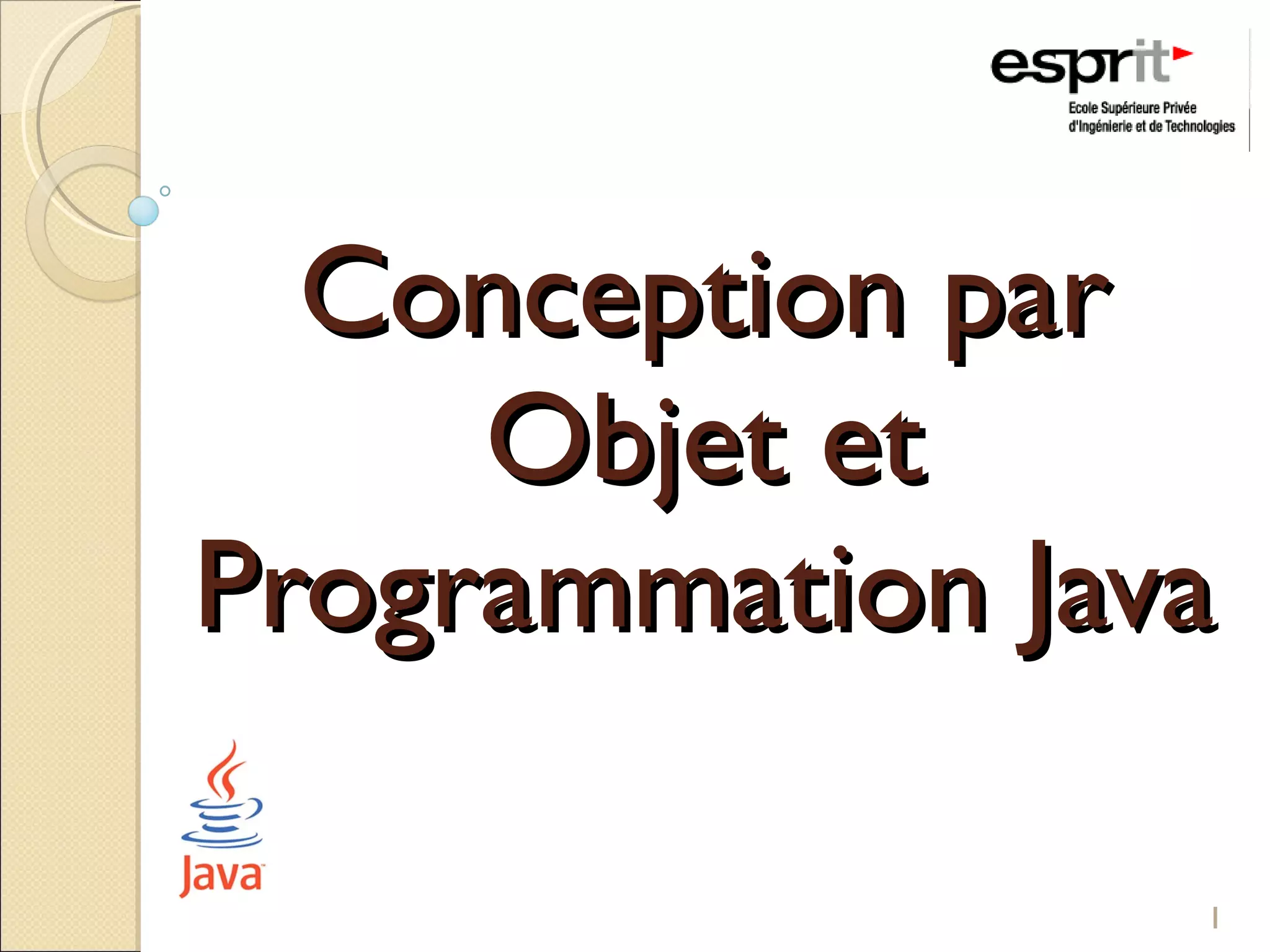 esprit
Ecole Supérieure Privée d'Ingénierie et de Technologies

Conception par Objet et Programmation Java

Java

1